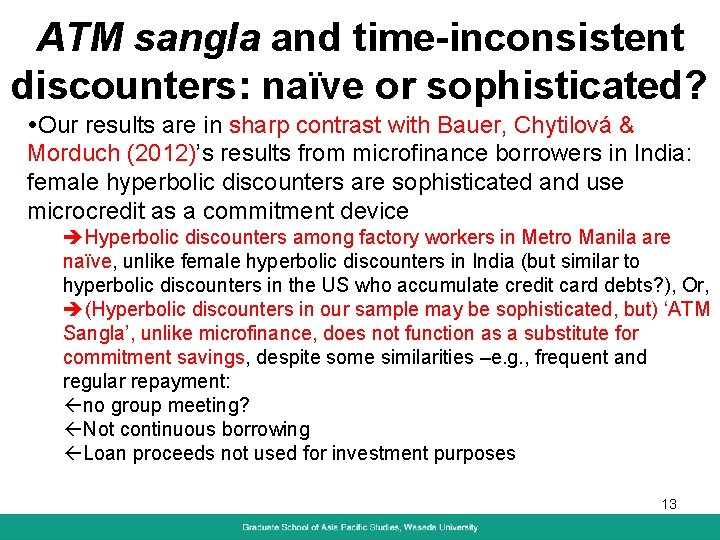 ATM sangla and time-inconsistent discounters: naïve or sophisticated?

•Our results are in sharp contrast with Bauer, Chytilová & Morduch (2012)'s results from microfinance borrowers in India: female hyperbolic discounters are sophisticated and use microcredit as a commitment device

➔Hyperbolic discounters among factory workers in Metro Manila are naïve, unlike female hyperbolic discounters in India (but similar to hyperbolic discounters in the US who accumulate credit card debts?), Or,
➔(Hyperbolic discounters in our sample may be sophisticated, but) 'ATM Sangla', unlike microfinance, does not function as a substitute for commitment savings, despite some similarities –e.g., frequent and regular repayment:
←no group meeting?
←Not continuous borrowing
←Loan proceeds not used for investment purposes

13

Graduate School of Asia Pacific Studies, Waseda University